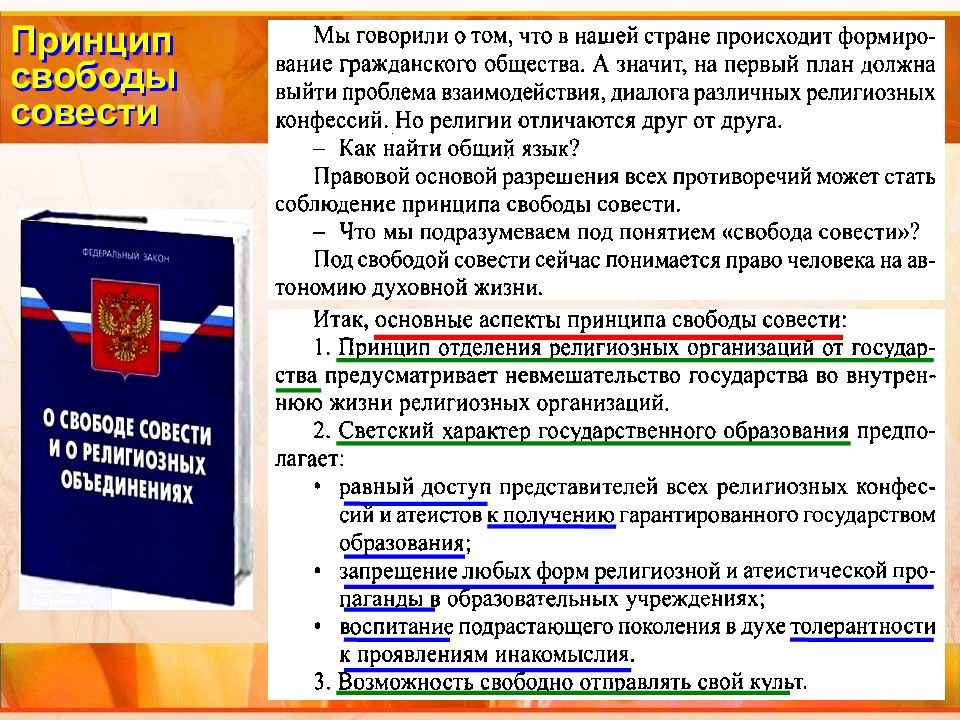 Принцип свободы совести

ФЕДЕРАЛЬНЫЙ ЗАКОН

О СВОБОДЕ СОВЕСТИ И О РЕЛИГИОЗНЫХ ОБЪЕДИНЕНИЯХ

Мы говорили о том, что в нашей стране происходит формирование гражданского общества. А значит, на первый план должна выйти проблема взаимодействия, диалога различных религиозных конфессий. Но религии отличаются друг от друга.

– Как найти общий язык?

Правовой основой разрешения всех противоречий может стать соблюдение принципа свободы совести.

– Что мы подразумеваем под понятием «свобода совести»?

Под свободой совести сейчас понимается право человека на автономию духовной жизни.

Итак, основные аспекты принципа свободы совести:

1. Принцип отделения религиозных организаций от государства предусматривает невмешательство государства во внутреннюю жизни религиозных организаций.

2. Светский характер государственного образования предполагает:

• равный доступ представителей всех религиозных конфессий и атеистов к получению гарантированного государством образования;

• запрещение любых форм религиозной и атеистической пропаганды в образовательных учреждениях;

• воспитание подрастающего поколения в духе толерантности к проявлениям инакомыслия.

3. Возможность свободно отправлять свой культ.